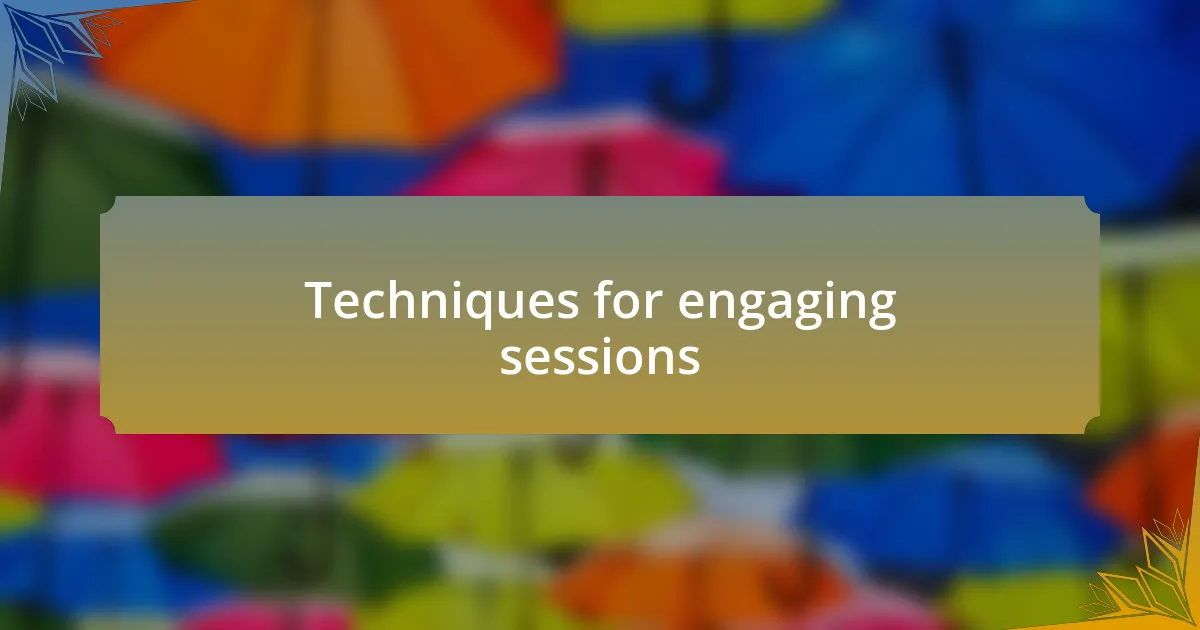 Techniques for engaging sessions